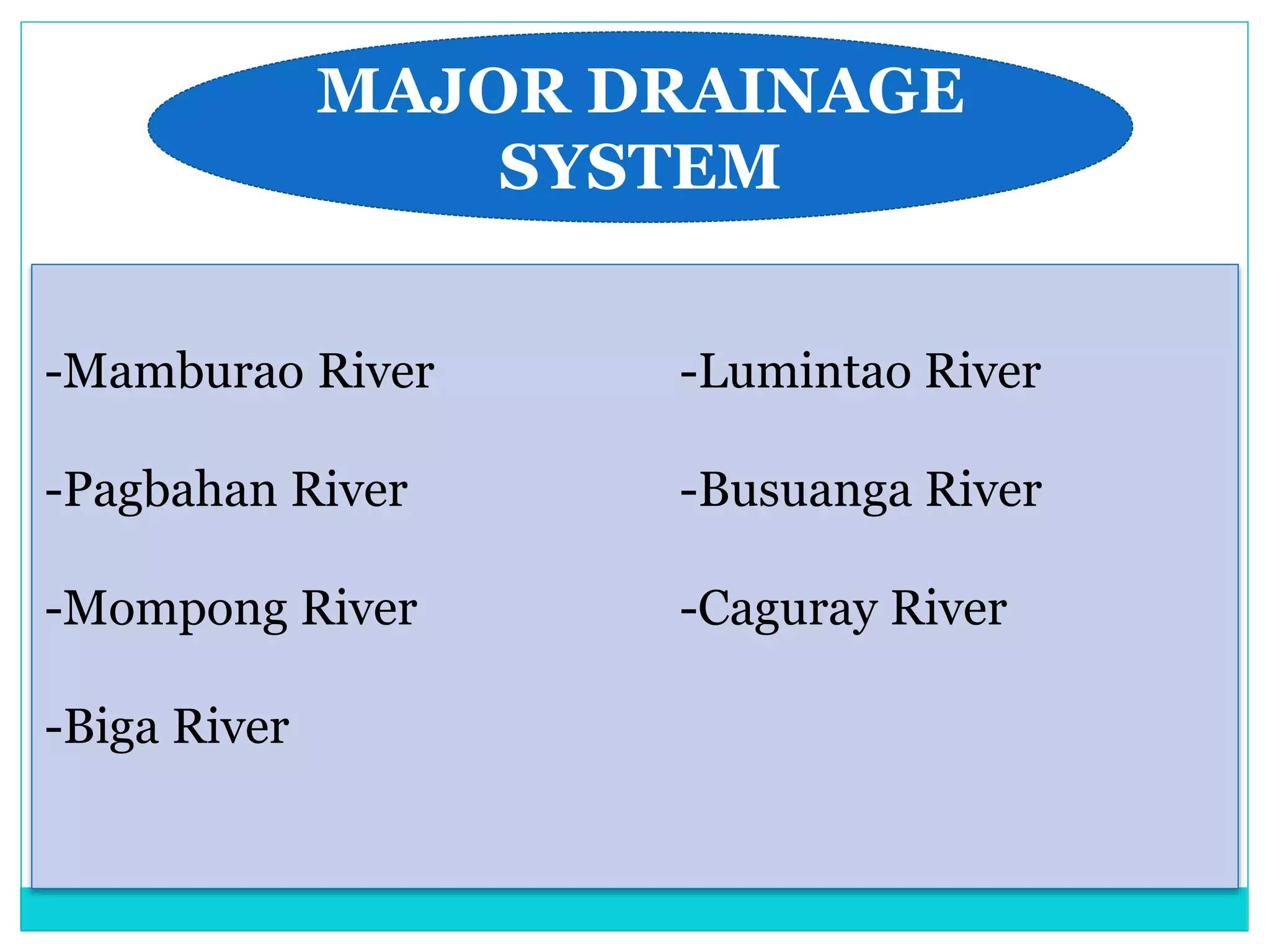 MAJOR DRAINAGE SYSTEM

-Mamburao River

-Pagbahan River

-Mompong River

-Biga River

-Lumintao River

-Busuanga River

-Caguray River